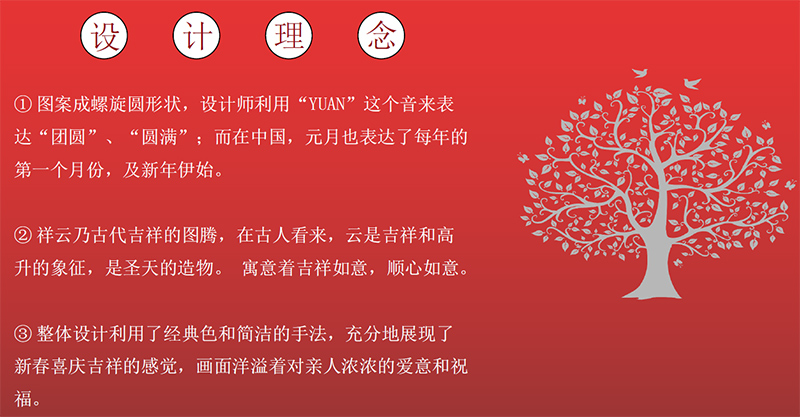 设 计 理 念

① 图案成螺旋圆形状，设计师利用“YUAN”这个音来表达“团圆”、“圆满”；而在中国，元月也表达了每年的第一个月份，及新年伊始。

② 祥云乃古代吉祥的图腾，在古人看来，云是吉祥和高升的象征，是圣天的造物。 寓意着吉祥如意，顺心如意。

③ 整体设计利用了经典色和简洁的手法，充分地展现了新春喜庆吉祥的感觉，画面洋溢着对亲人浓浓的爱意和祝福。